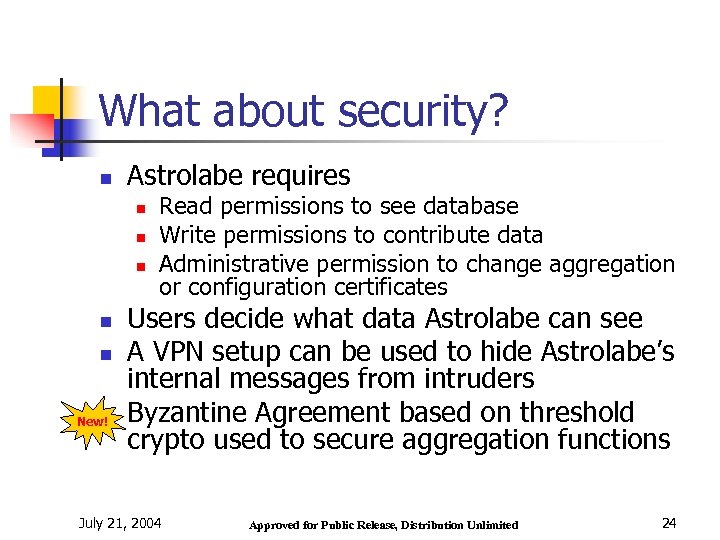 What about security?

- Astrolabe requires
  - Read permissions to see database
  - Write permissions to contribute data
  - Administrative permission to change aggregation or configuration certificates
- Users decide what data Astrolabe can see
- A VPN setup can be used to hide Astrolabe's internal messages from intruders

New! Byzantine Agreement based on threshold crypto used to secure aggregation functions

July 21, 2004 Approved for Public Release, Distribution Unlimited 24